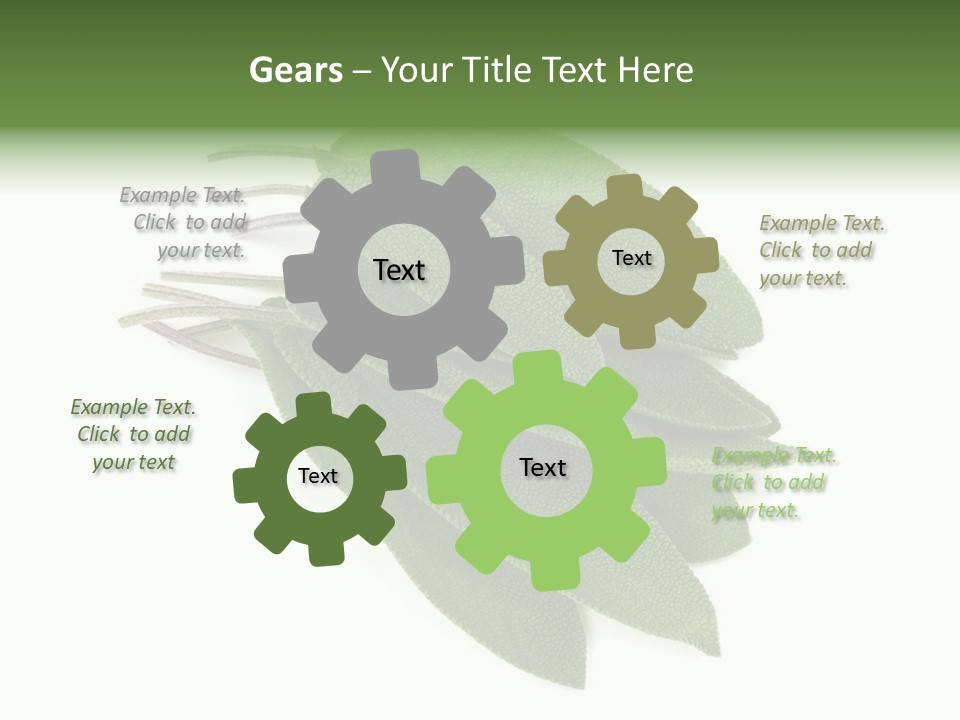 Gears – Your Title Text Here

Example Text. Click to add your text.

Text

Text

Example Text. Click to add your text.

Example Text. Click to add your text

Text

Text

Example Text. Click to add your text.